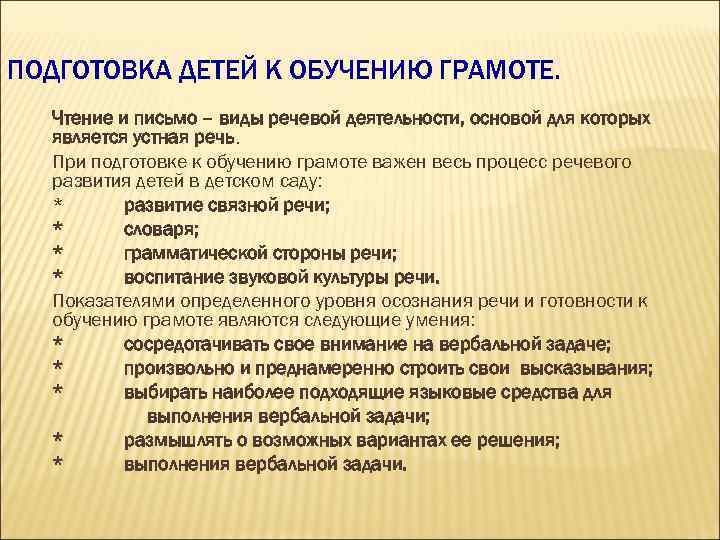 ПОДГОТОВКА ДЕТЕЙ К ОБУЧЕНИЮ ГРАМОТЕ.

Чтение и письмо – виды речевой деятельности, основой для которых является устная речь.

При подготовке к обучению грамоте важен весь процесс речевого развития детей в детском саду:
* развитие связной речи;
* словаря;
* грамматической стороны речи;
* воспитание звуковой культуры речи.

Показателями определенного уровня осознания речи и готовности к обучению грамоте являются следующие умения:
* сосредотачивать свое внимание на вербальной задаче;
* произвольно и преднамеренно строить свои высказывания;
* выбирать наиболее подходящие языковые средства для выполнения вербальной задачи;
* размышлять о возможных вариантах ее решения;
* выполнения вербальной задачи.